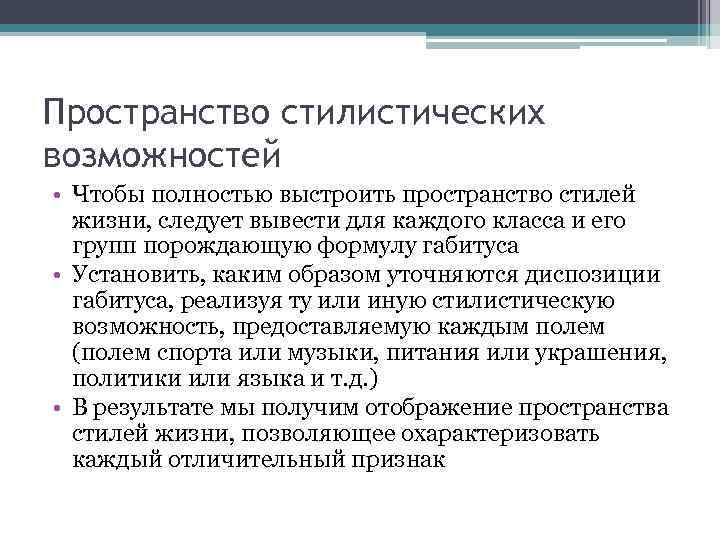 Пространство стилистических возможностей

• Чтобы полностью выстроить пространство стилей жизни, следует вывести для каждого класса и его групп порождающую формулу габитуса
• Установить, каким образом уточняются диспозиции габитуса, реализуя ту или иную стилистическую возможность, предоставляемую каждым полем (полем спорта или музыки, питания или украшения, политики или языка и т.д.)
• В результате мы получим отображение пространства стилей жизни, позволяющее охарактеризовать каждый отличительный признак